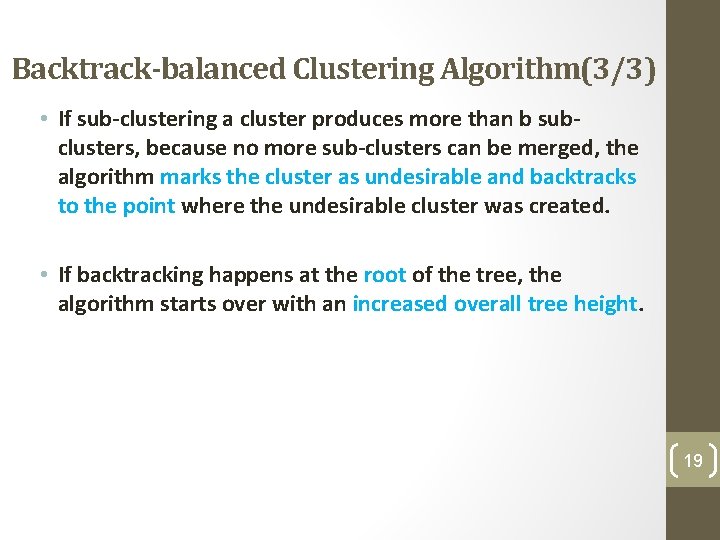 Backtrack-balanced Clustering Algorithm(3/3)

• If sub-clustering a cluster produces more than b sub-clusters, because no more sub-clusters can be merged, the algorithm marks the cluster as undesirable and backtracks to the point where the undesirable cluster was created.

• If backtracking happens at the root of the tree, the algorithm starts over with an increased overall tree height.

19